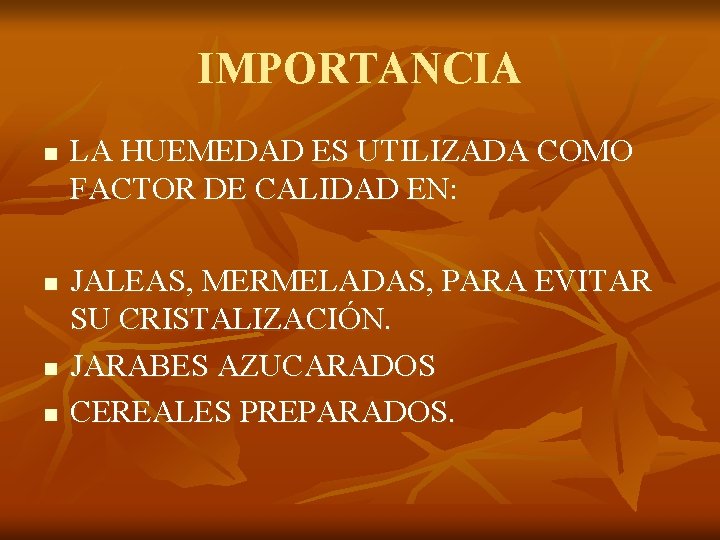 IMPORTANCIA

- LA HUEMEDAD ES UTILIZADA COMO FACTOR DE CALIDAD EN:

- JALEAS, MERMELADAS, PARA EVITAR SU CRISTALIZACIÓN.
- JARABES AZUCARADOS
- CEREALES PREPARADOS.